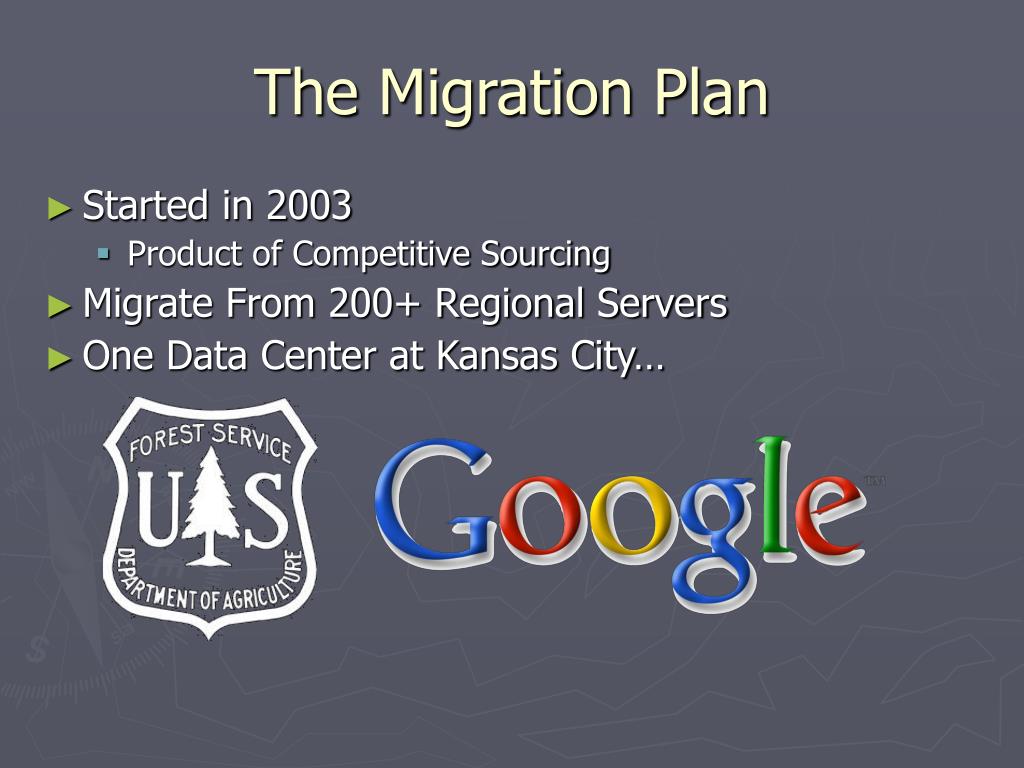 The Migration Plan

► Started in 2003
 ▪ Product of Competitive Sourcing
► Migrate From 200+ Regional Servers
► One Data Center at Kansas City…

FOREST SERVICE
U S
DEPARTMENT OF AGRICULTURE

Google
TM